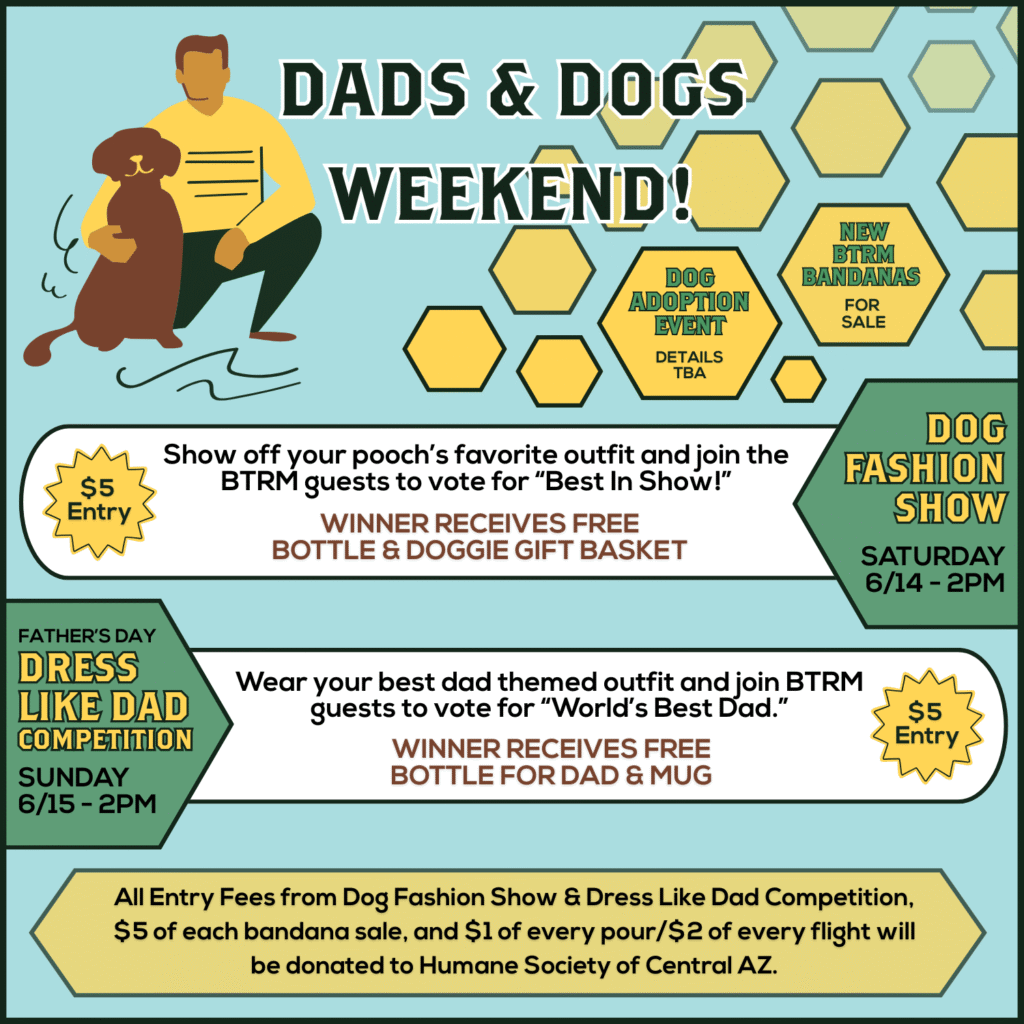 DADS & DOGS WEEKEND!

DOG ADOPTION EVENT
DETAILS TBA

NEW BTRM BANDANAS
FOR SALE

$5 Entry

Show off your pooch's favorite outfit and join the BTRM guests to vote for "Best In Show!"

WINNER RECEIVES FREE BOTTLE & DOGGIE GIFT BASKET

DOG FASHION SHOW
SATURDAY 6/14 - 2PM

FATHER'S DAY
DRESS LIKE DAD COMPETITION
SUNDAY 6/15 - 2PM

Wear your best dad themed outfit and join BTRM guests to vote for "World's Best Dad."

WINNER RECEIVES FREE BOTTLE FOR DAD & MUG

$5 Entry

All Entry Fees from Dog Fashion Show & Dress Like Dad Competition, $5 of each bandana sale, and $1 of every pour/$2 of every flight will be donated to Humane Society of Central AZ.